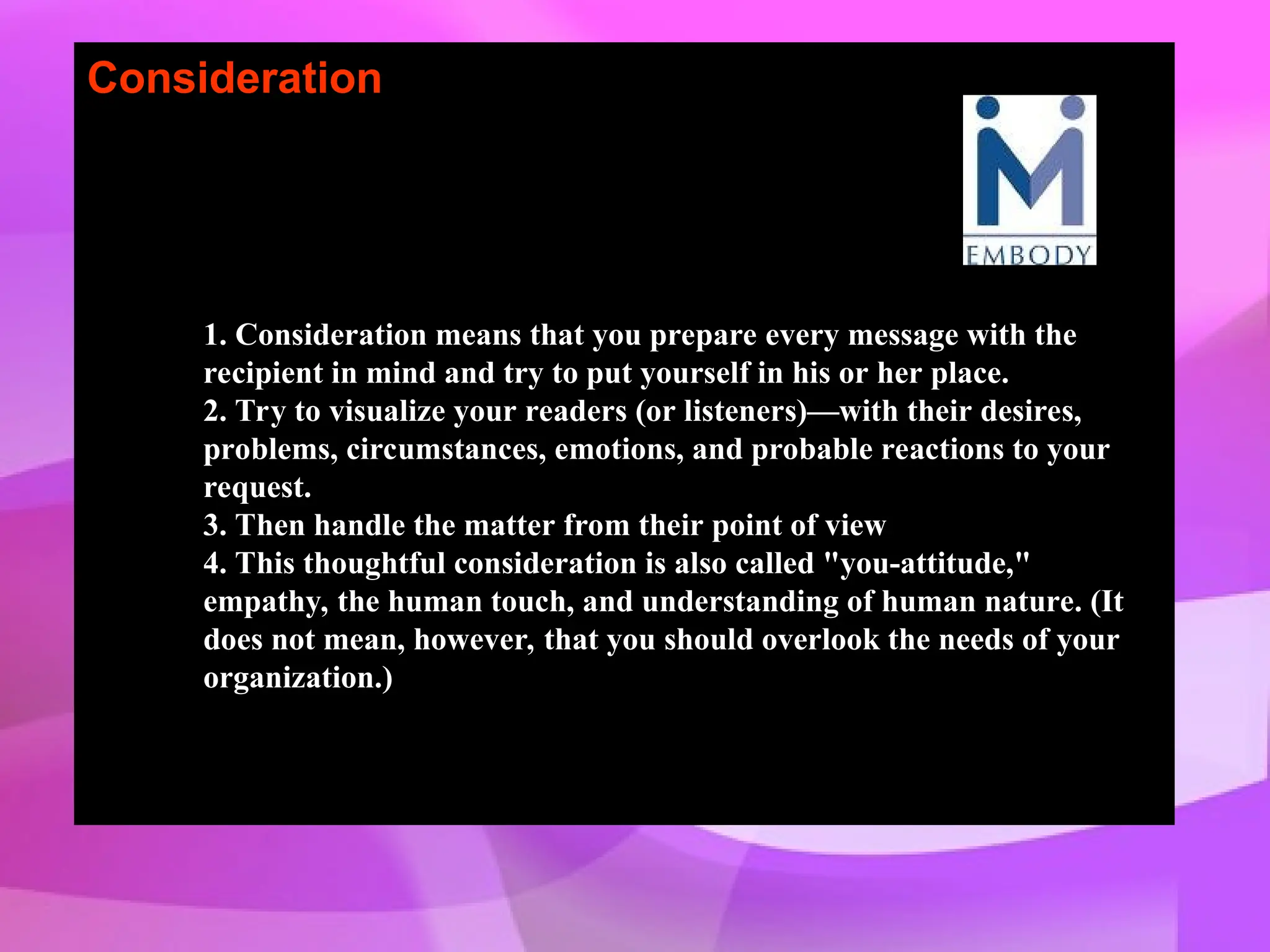 Consideration

EMBODY

1. Consideration means that you prepare every message with the recipient in mind and try to put yourself in his or her place.
2. Try to visualize your readers (or listeners)—with their desires, problems, circumstances, emotions, and probable reactions to your request.
3. Then handle the matter from their point of view
4. This thoughtful consideration is also called "you-attitude," empathy, the human touch, and understanding of human nature. (It does not mean, however, that you should overlook the needs of your organization.)